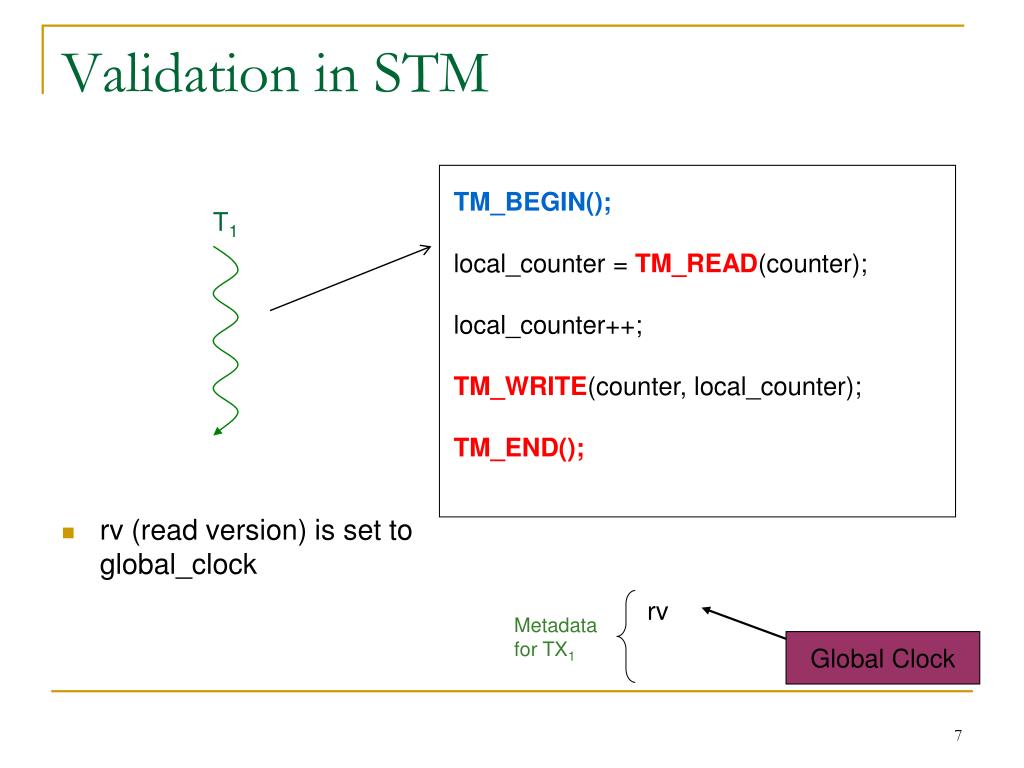 Validation in STM

$T_1$

TM_BEGIN();

local_counter = TM_READ(counter);

local_counter++;

TM_WRITE(counter, local_counter);

TM_END();

rv (read version) is set to global_clock

Metadata for $TX_1$

rv

Global Clock

7